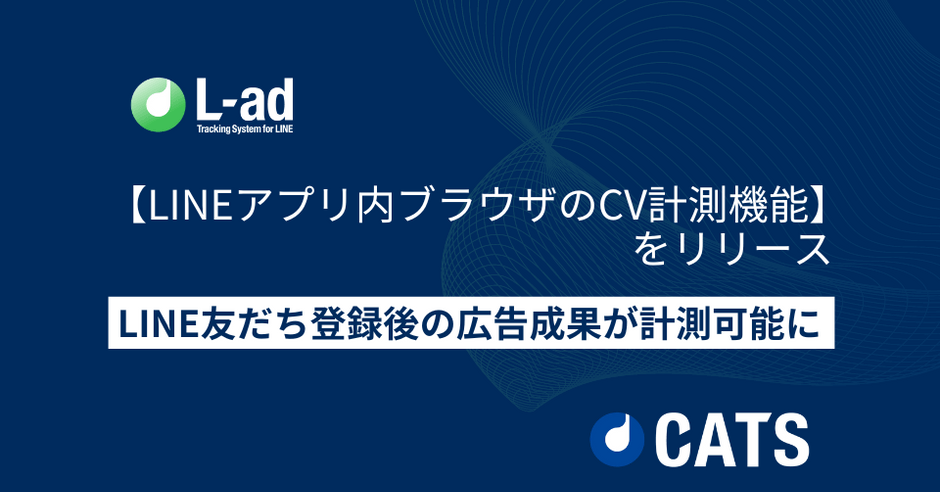 L-ad
Tracking System for LINE

【LINEアプリ内ブラウザのCV計測機能】をリリース

LINE友だち登録後の広告成果が計測可能に

CATS